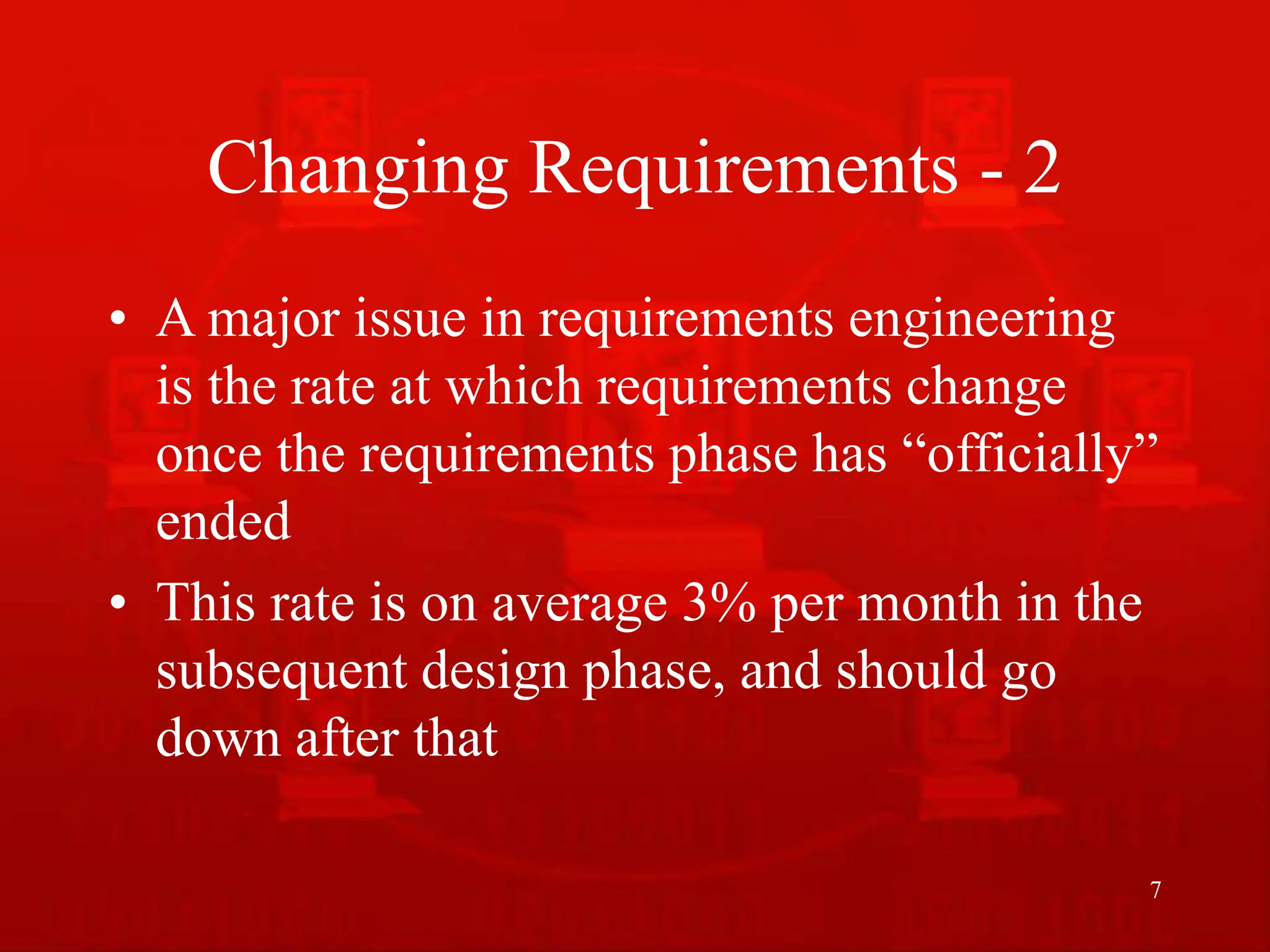 Changing Requirements - 2

• A major issue in requirements engineering is the rate at which requirements change once the requirements phase has “officially” ended

• This rate is on average 3% per month in the subsequent design phase, and should go down after that

7